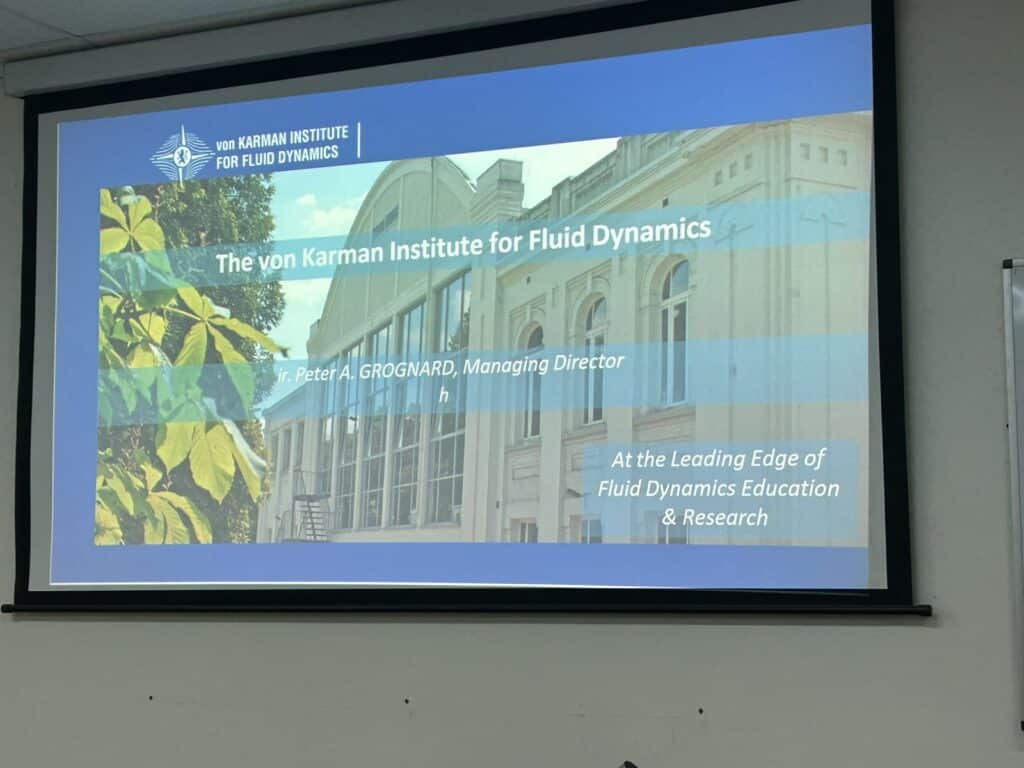 von KARMAN INSTITUTE FOR FLUID DYNAMICS

The von Karman Institute for Fluid Dynamics

ir. Peter A. GROGNARD, Managing Director
h

At the Leading Edge of Fluid Dynamics Education & Research